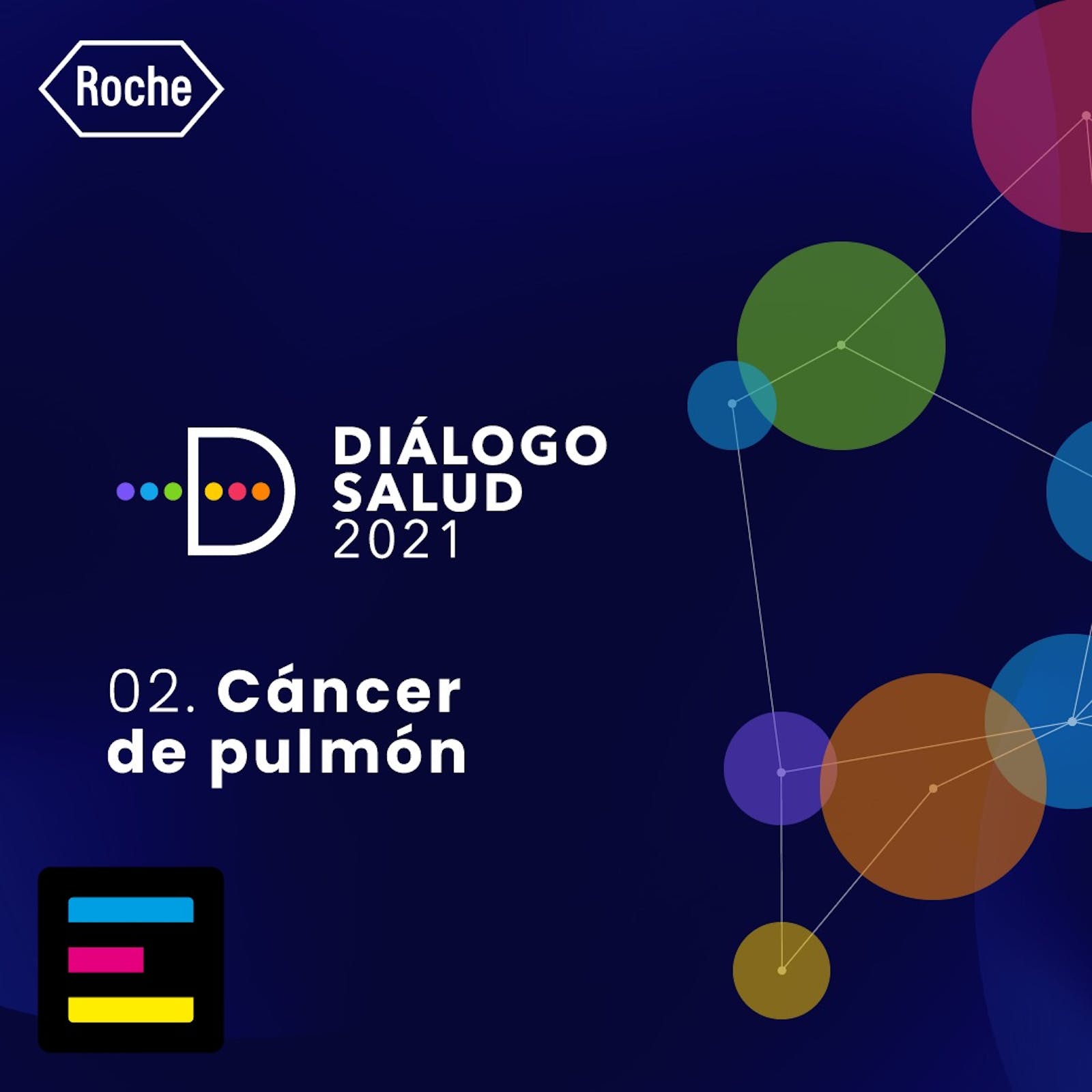 Roche

DIÁLOGO
SALUD
2021

02. Cáncer de pulmón